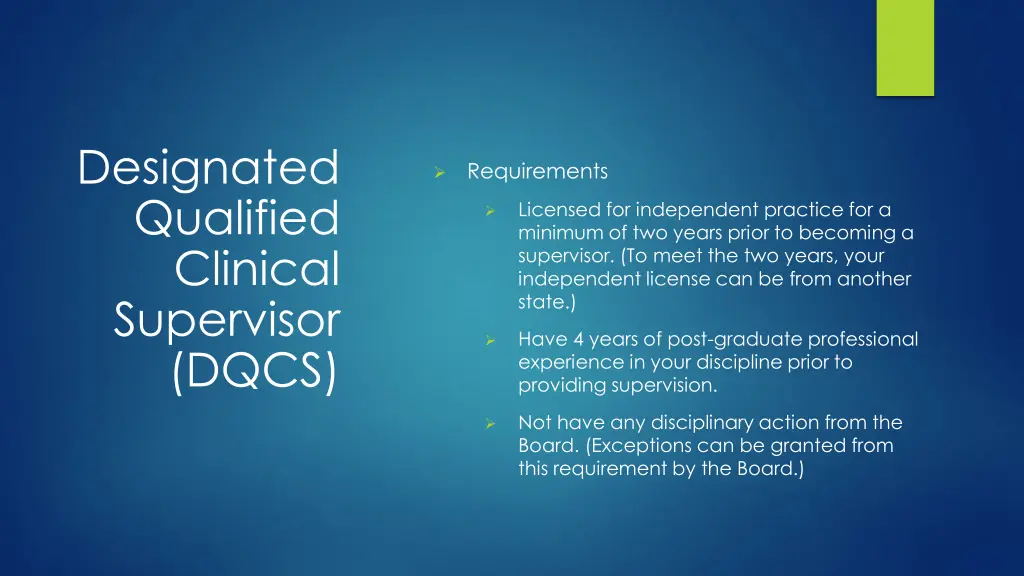 Designated Qualified Clinical Supervisor (DQCS)

➢ Requirements

➢ Licensed for independent practice for a minimum of two years prior to becoming a supervisor. (To meet the two years, your independent license can be from another state.)

➢ Have 4 years of post-graduate professional experience in your discipline prior to providing supervision.

➢ Not have any disciplinary action from the Board. (Exceptions can be granted from this requirement by the Board.)